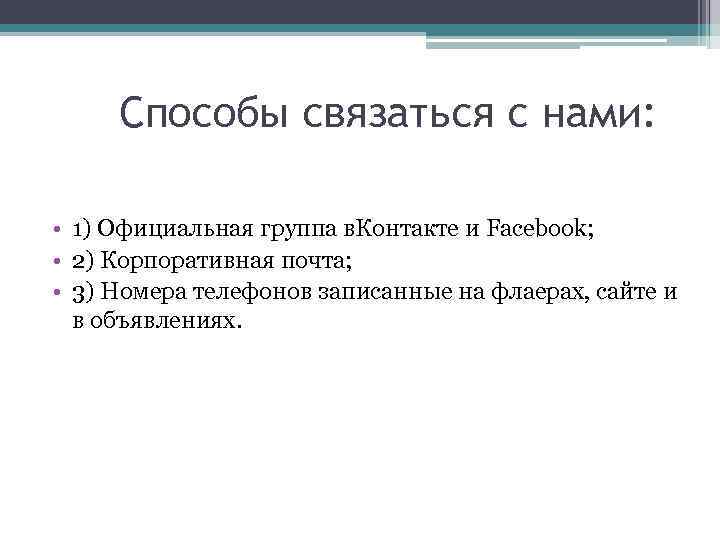 Способы связаться с нами:

• 1) Официальная группа вКонтакте и Facebook;
• 2) Корпоративная почта;
• 3) Номера телефонов записанные на флаерах, сайте и в объявлениях.